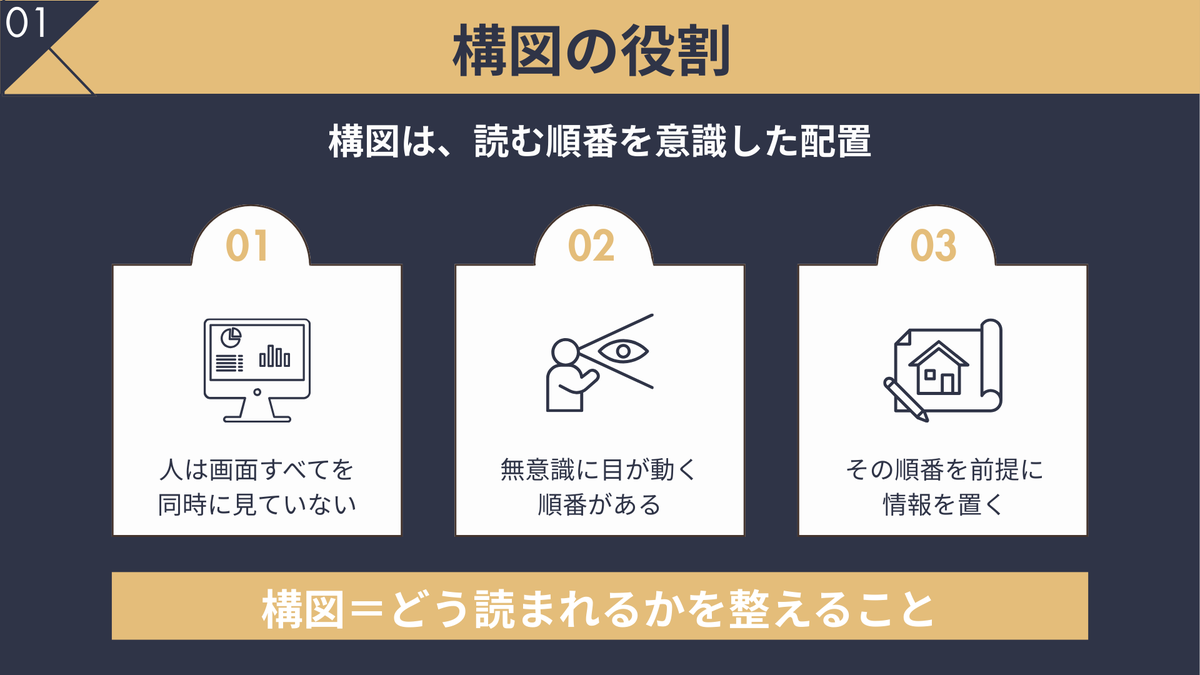 01

構図の役割

構図は、読む順番を意識した配置

01

人は画面すべてを同時に見ていない

02

無意識に目が動く順番がある

03

その順番を前提に情報を置く

構図＝どう読まれるかを整えること